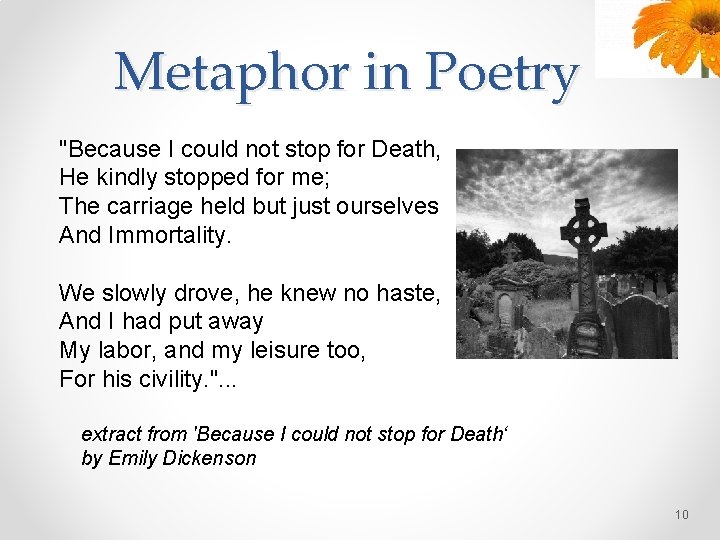 Metaphor in Poetry

"Because I could not stop for Death,
He kindly stopped for me;
The carriage held but just ourselves
And Immortality.

We slowly drove, he knew no haste,
And I had put away
My labor, and my leisure too,
For his civility."...

extract from 'Because I could not stop for Death'
by Emily Dickenson

10